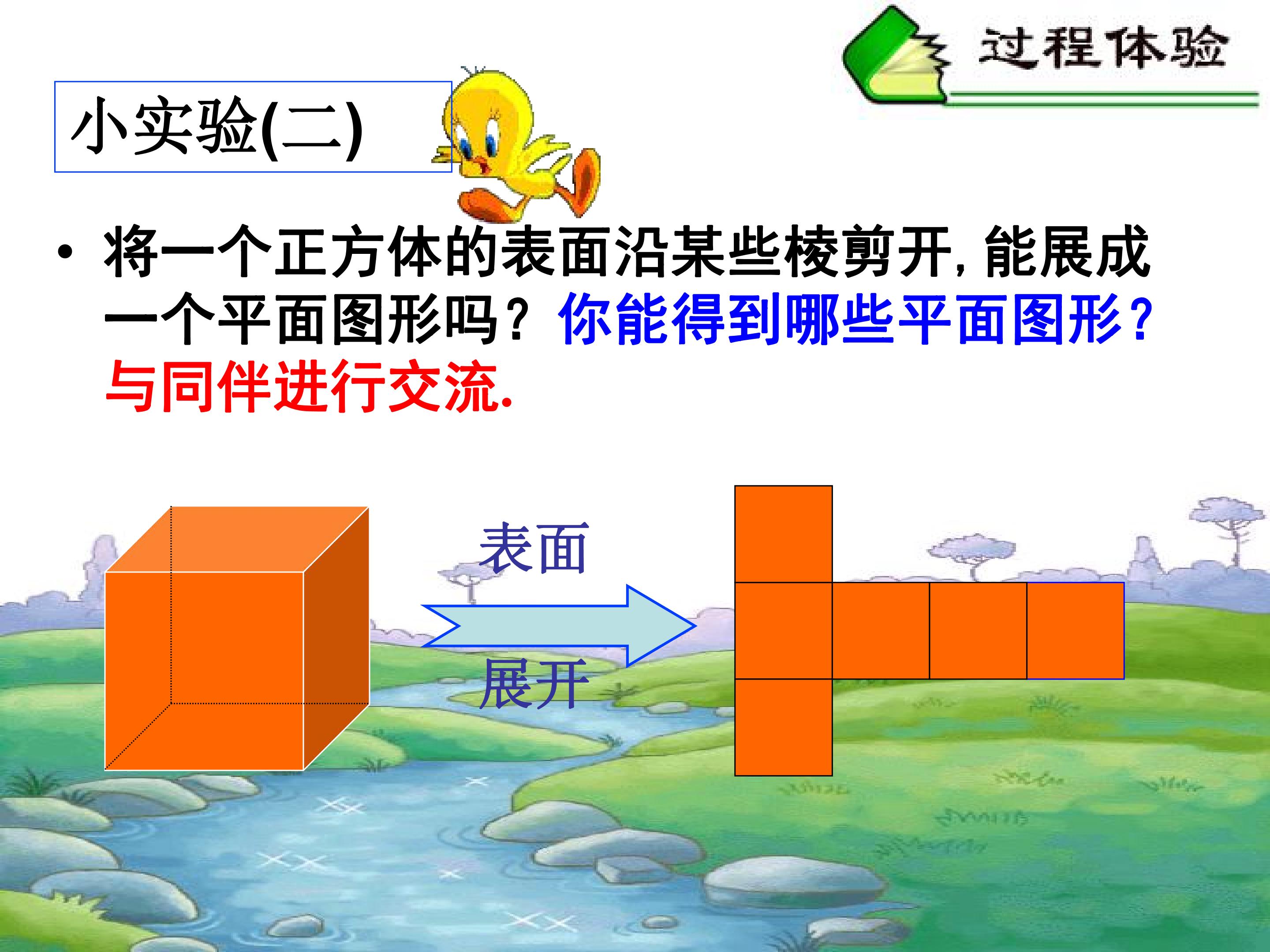 过程体验

小实验(二)

• 将一个正方体的表面沿某些棱剪开,能展成一个平面图形吗?你能得到哪些平面图形?与同伴进行交流.

表面

展开